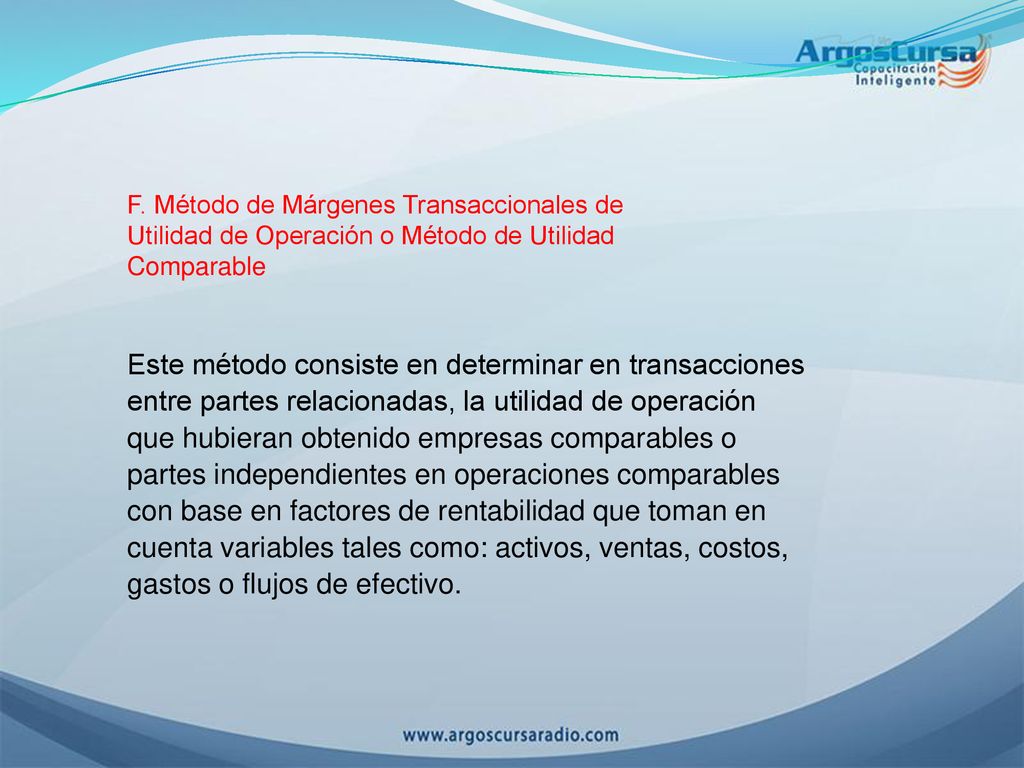 ArgosCursa
Capacitación
Inteligente

F. Método de Márgenes Transaccionales de Utilidad de Operación o Método de Utilidad Comparable

Este método consiste en determinar en transacciones entre partes relacionadas, la utilidad de operación que hubieran obtenido empresas comparables o partes independientes en operaciones comparables con base en factores de rentabilidad que toman en cuenta variables tales como: activos, ventas, costos, gastos o flujos de efectivo.

www.argoscursaradio.com